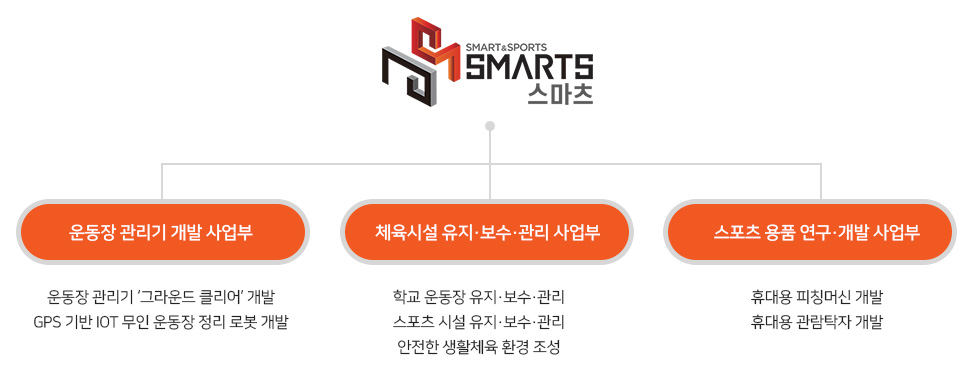 SMART&SPORTS
SMARTS
스마츠

운동장 관리기 개발 사업부

운동장 관리기 '그라운드 클리어' 개발
GPS 기반 IOT 무인 운동장 정리 로봇 개발

체육시설 유지·보수·관리 사업부

학교 운동장 유지·보수·관리
스포츠 시설 유지·보수·관리
안전한 생활체육 환경 조성

스포츠 용품 연구·개발 사업부

휴대용 피칭머신 개발
휴대용 관람탁자 개발